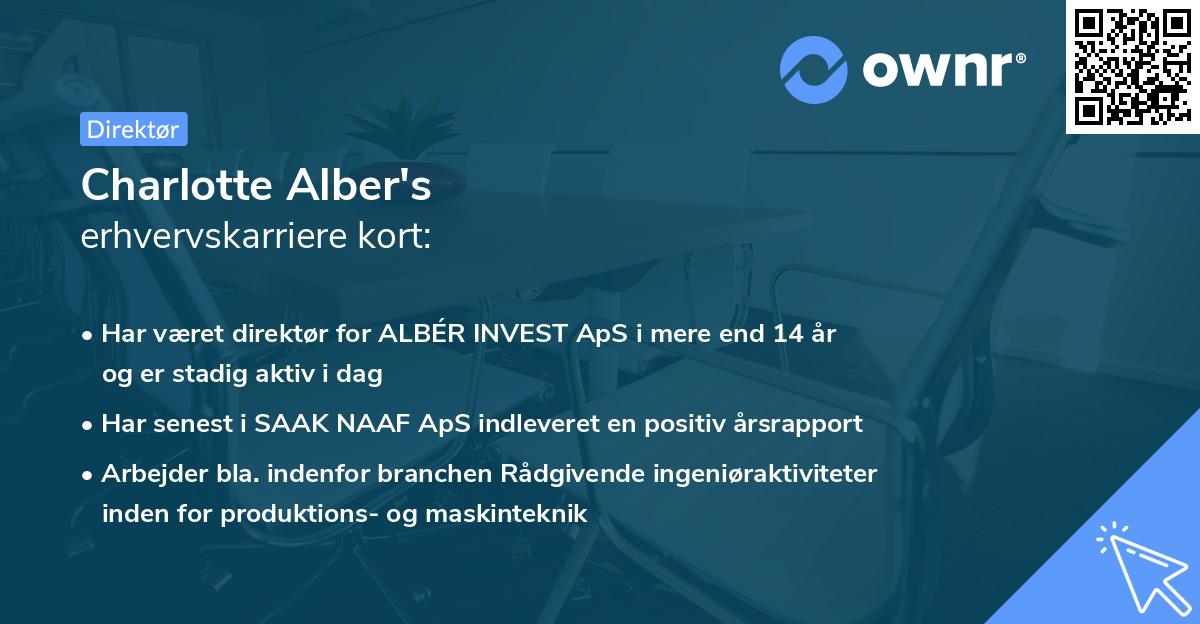 ownr®

Direktør

Charlotte Alber's
erhvervskarriere kort:

• Har været direktør for ALBÉR INVEST ApS i mere end 14 år og er stadig aktiv i dag
• Har senest i SAAK NAAF ApS indleveret en positiv årsrapport
• Arbejder bla. indenfor branchen Rådgivende ingeniøraktiviteter inden for produktions- og maskinteknik